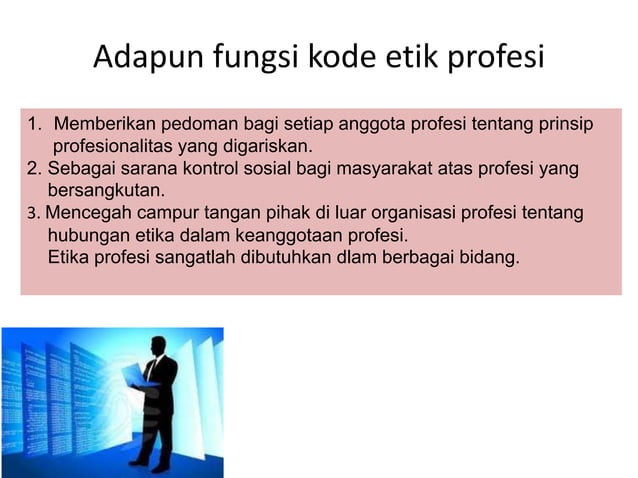 Adapun fungsi kode etik profesi

1. Memberikan pedoman bagi setiap anggota profesi tentang prinsip profesionalitas yang digariskan.
2. Sebagai sarana kontrol sosial bagi masyarakat atas profesi yang bersangkutan.
3. Mencegah campur tangan pihak di luar organisasi profesi tentang hubungan etika dalam keanggotaan profesi.
Etika profesi sangatlah dibutuhkan dlam berbagai bidang.